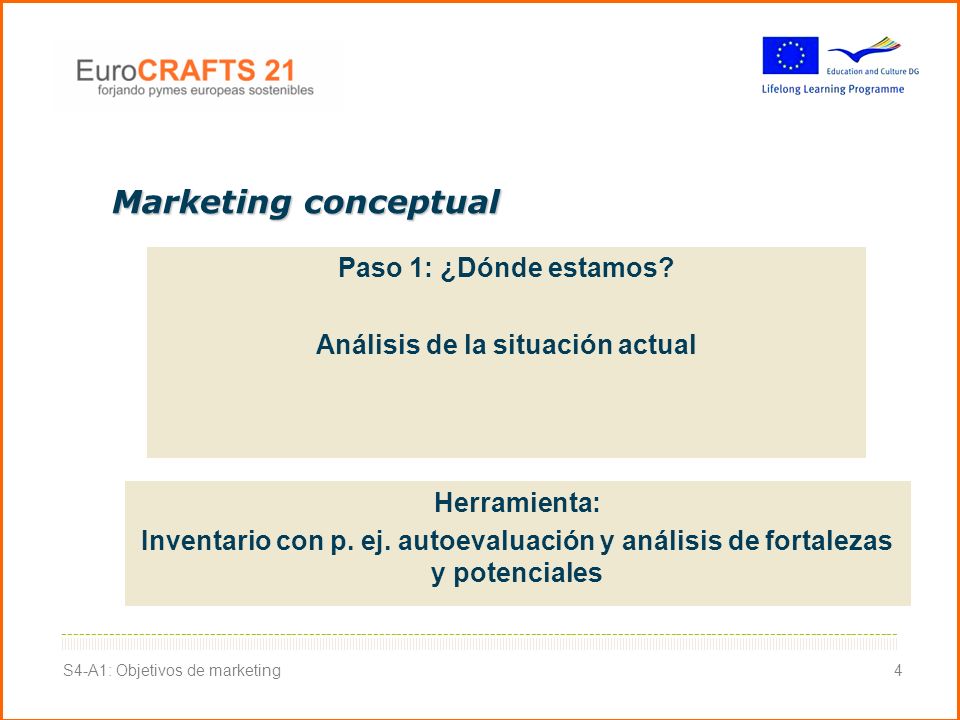 EuroCRAFTS 21
forjando pymes europeas sostenibles

Education and Culture DG
Lifelong Learning Programme

Marketing conceptual

Paso 1: ¿Dónde estamos?

Análisis de la situación actual

Herramienta:
Inventario con p. ej. autoevaluación y análisis de fortalezas y potenciales

S4-A1: Objetivos de marketing

4